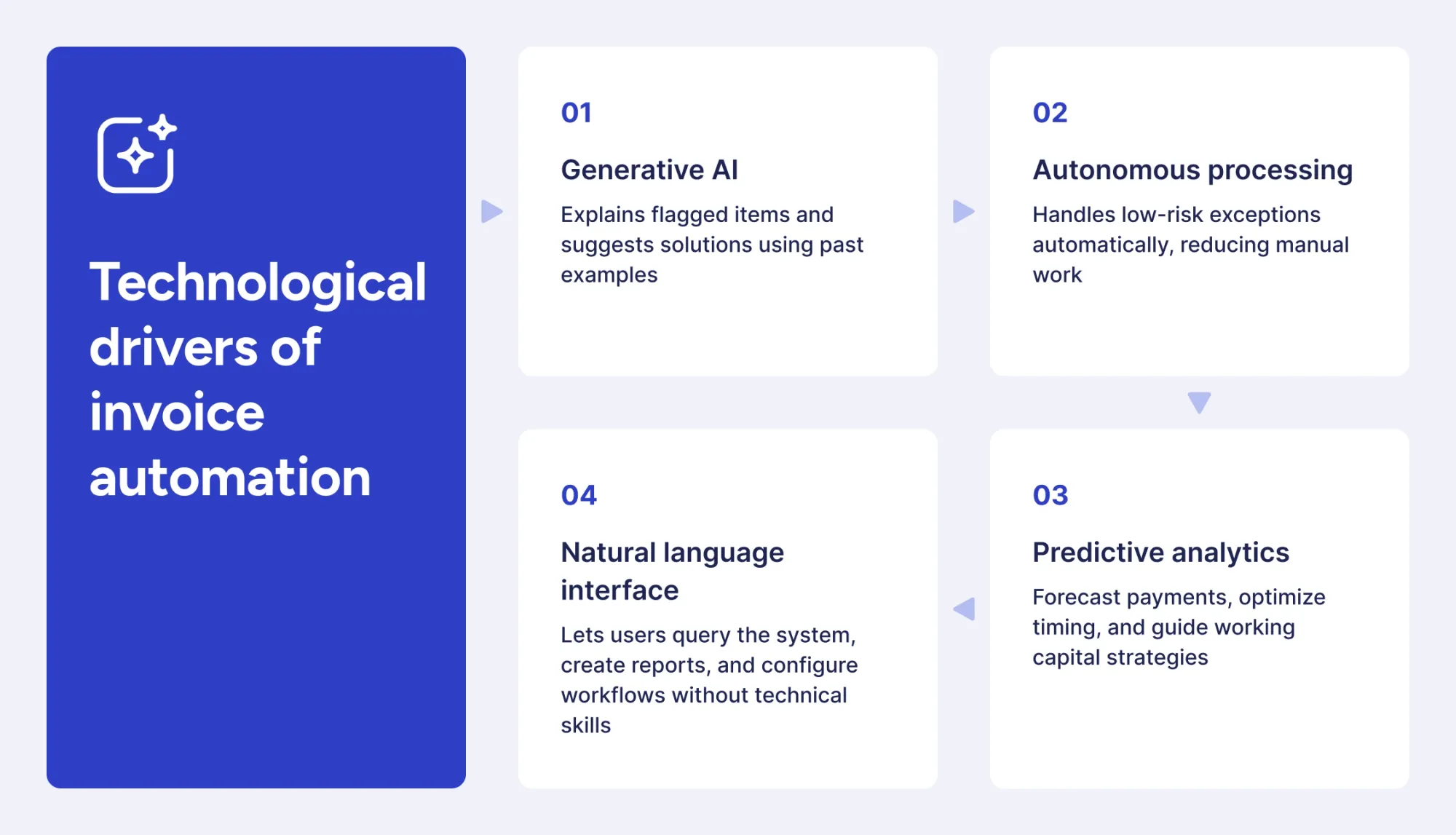 Technological drivers of invoice automation

01

Generative AI

Explains flagged items and suggests solutions using past examples

02

Autonomous processing

Handles low-risk exceptions automatically, reducing manual work

03

Predictive analytics

Forecast payments, optimize timing, and guide working capital strategies

04

Natural language interface

Lets users query the system, create reports, and configure workflows without technical skills